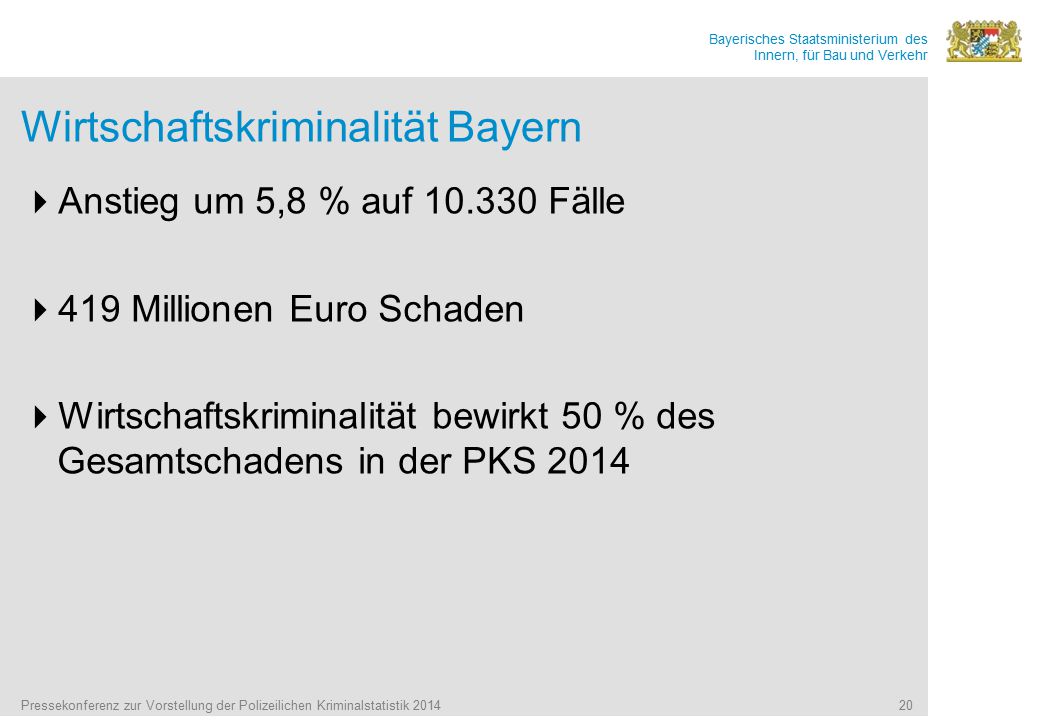 Bayerisches Staatsministerium des Innern, für Bau und Verkehr

Wirtschaftskriminalität Bayern

Anstieg um 5,8 % auf 10.330 Fälle

419 Millionen Euro Schaden

Wirtschaftskriminalität bewirkt 50 % des Gesamtschadens in der PKS 2014

Pressekonferenz zur Vorstellung der Polizeilichen Kriminalstatistik 2014

20